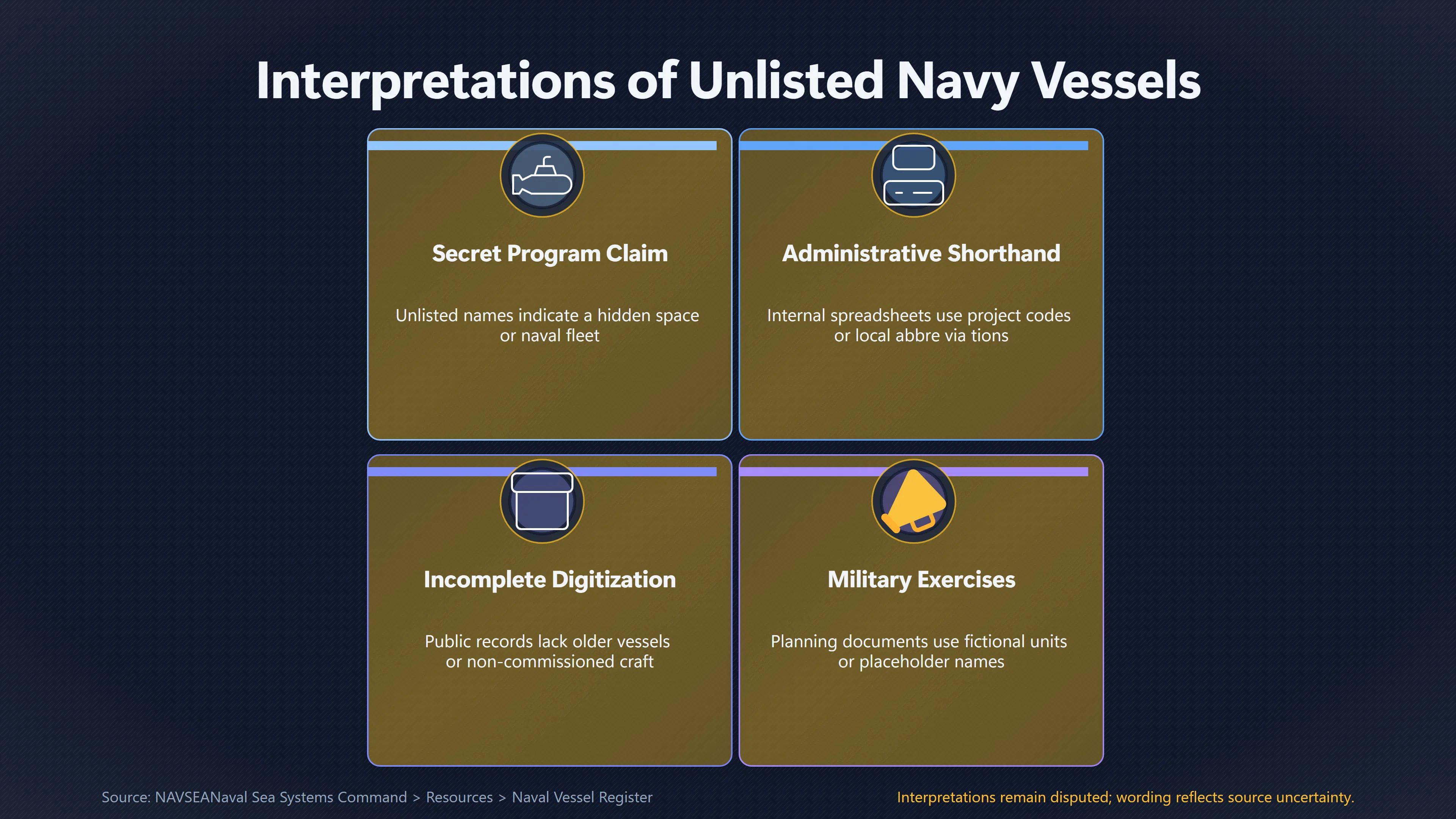 Interpretations of Unlisted Navy Vessels

Secret Program Claim

Unlisted names indicate a hidden space or naval fleet

Administrative Shorthand

Internal spreadsheets use project codes or local abbre via tions

Incomplete Digitization

Public records lack older vessels or non-commissioned craft

Military Exercises

Planning documents use fictional units or placeholder names

Source: NAVSEANaval Sea Systems Command > Resources > Naval Vessel Register

Interpretations remain disputed; wording reflects source uncertainty.